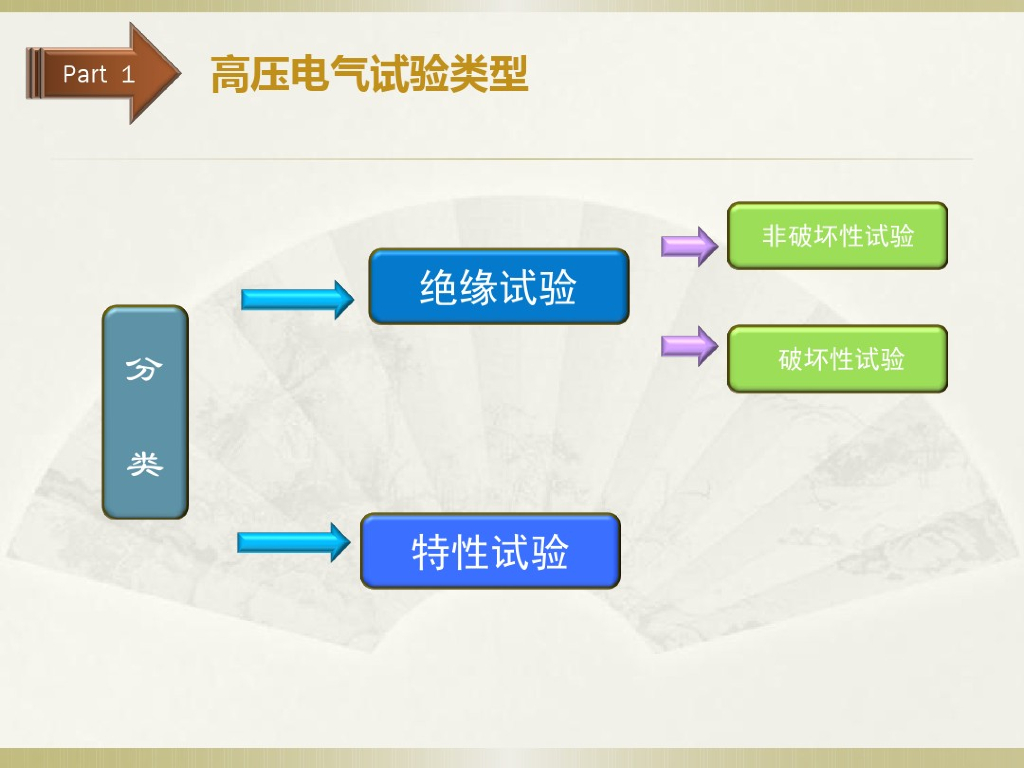 Part 1

高压电气试验类型

分类

绝缘试验

非破坏性试验

破坏性试验

特性试验